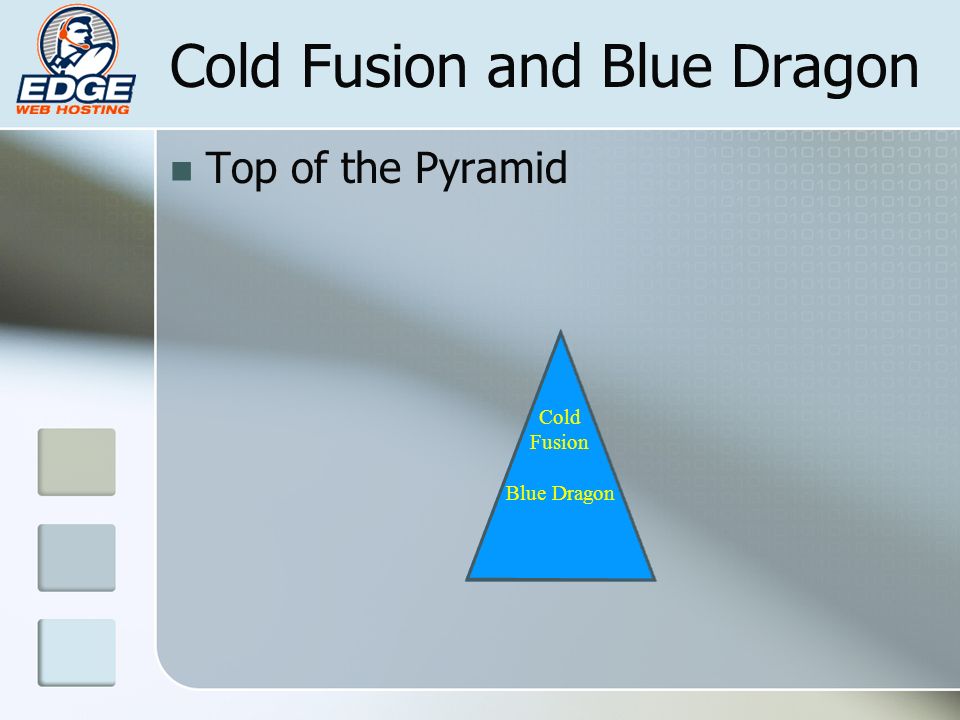 EDGE
WEB HOSTING

Cold Fusion and Blue Dragon

Top of the Pyramid

Cold Fusion

Blue Dragon